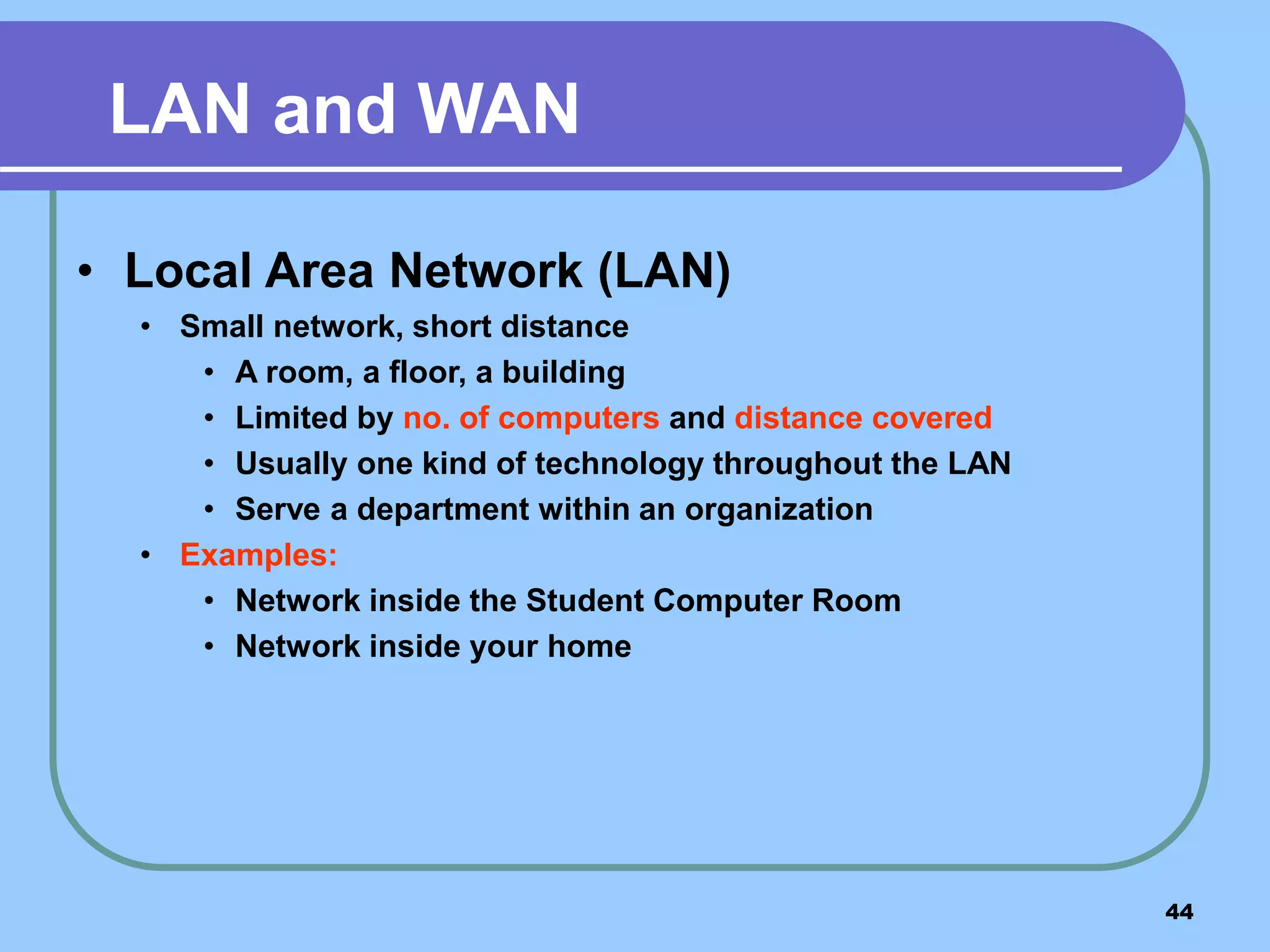 LAN and WAN

• Local Area Network (LAN)
  • Small network, short distance
    • A room, a floor, a building
    • Limited by no. of computers and distance covered
    • Usually one kind of technology throughout the LAN
    • Serve a department within an organization
  • Examples:
    • Network inside the Student Computer Room
    • Network inside your home

44